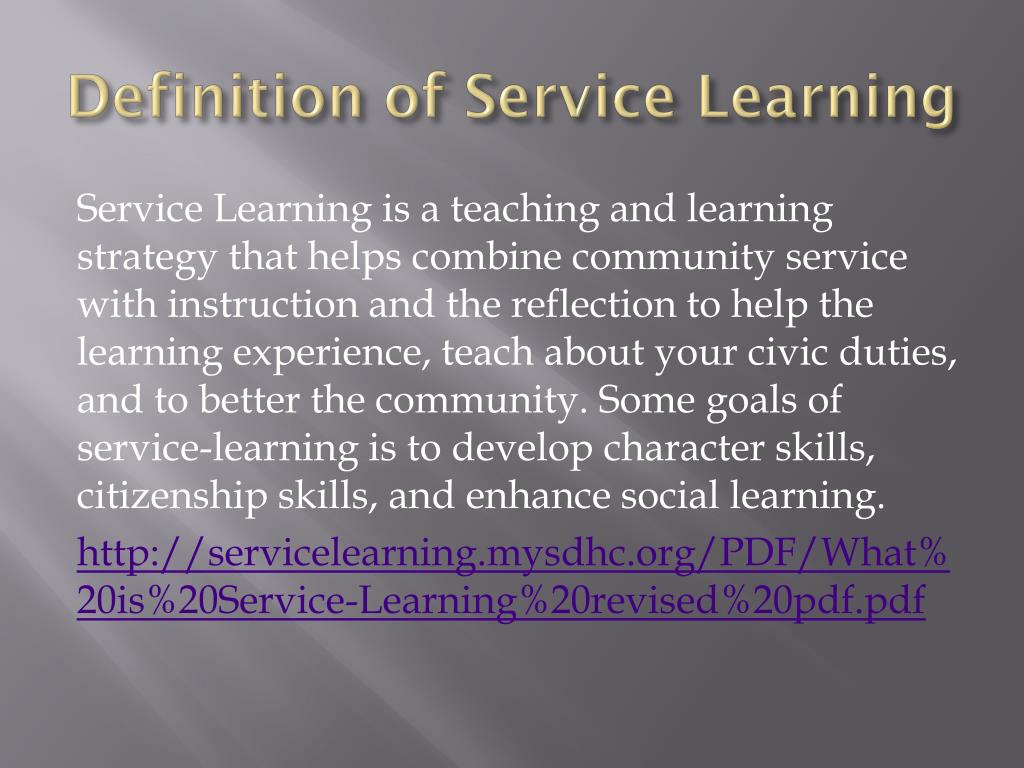 Definition of Service Learning

Service Learning is a teaching and learning strategy that helps combine community service with instruction and the reflection to help the learning experience, teach about your civic duties, and to better the community. Some goals of service-learning is to develop character skills, citizenship skills, and enhance social learning.

http://servicelearning.mysdhc.org/PDF/What%20is%20Service-Learning%20revised%20pdf.pdf